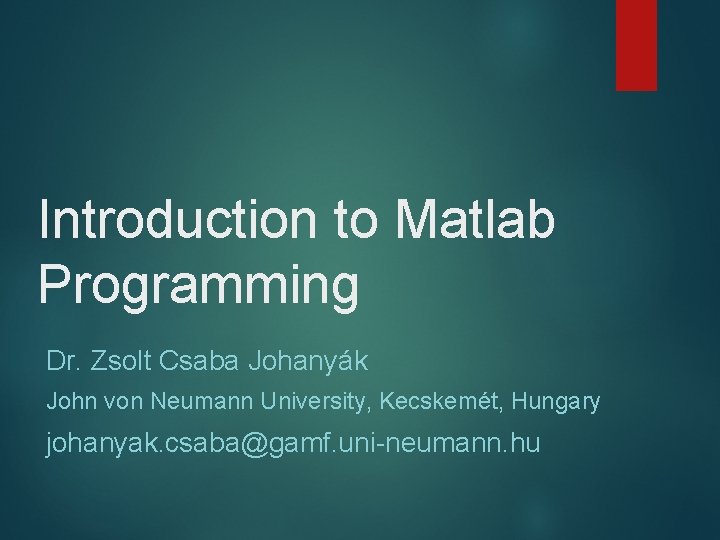 Introduction to Matlab Programming

Dr. Zsolt Csaba Johanyák

John von Neumann University, Kecskemét, Hungary

johanyak.csaba@gamf.uni-neumann.hu